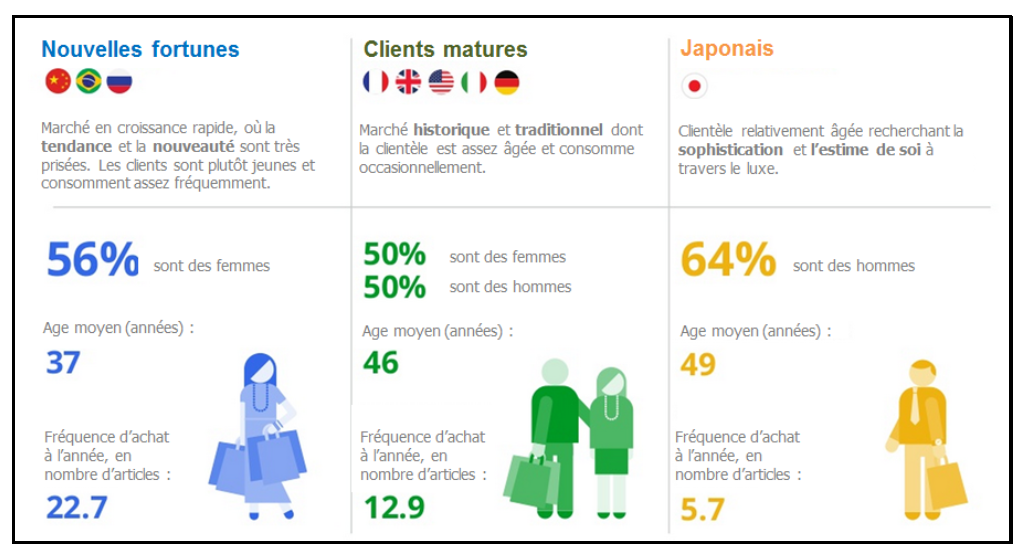 Nouvelles fortunes

Marché en croissance rapide, où la tendance et la nouveauté sont très prisées. Les clients sont plutôt jeunes et consomment assez fréquemment.

56% sont des femmes

Age moyen (années) :

37

Fréquence d'achat à l'année, en nombre d'articles :

22.7

Clients matures

Marché historique et traditionnel dont la clientèle est assez âgée et consomme occasionnellement.

50% sont des femmes

50% sont des hommes

Age moyen (années) :

46

Fréquence d'achat à l'année, en nombre d'articles :

12.9

Japonais

Clientèle relativement âgée recherchant la sophistication et l'estime de soi à travers le luxe.

64% sont des hommes

Age moyen (années) :

49

Fréquence d'achat à l'année, en nombre d'articles :

5.7